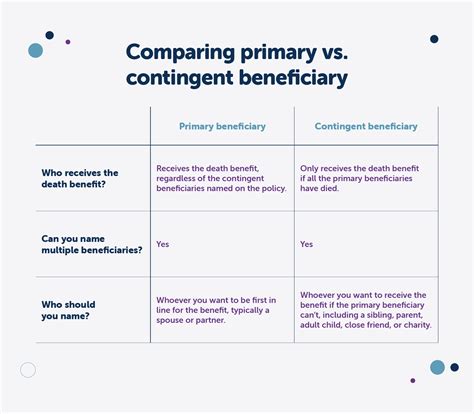 Comparing primary vs. contingent beneficiary

| | Primary beneficiary | Contingent beneficiary |
|---|---|---|
| Who receives the death benefit? | Receives the death benefit, regardless of the contingent beneficiaries named on the policy. | Only receives the death benefit if all the primary beneficiaries have died. |
| Can you name multiple beneficiaries? | Yes | Yes |
| Who should you name? | Whoever you want to be first in line for the benefit, typically a spouse or partner. | Whoever you want to receive the benefit if the primary beneficiary can't, including a sibling, parent, adult child, close friend, or charity. |